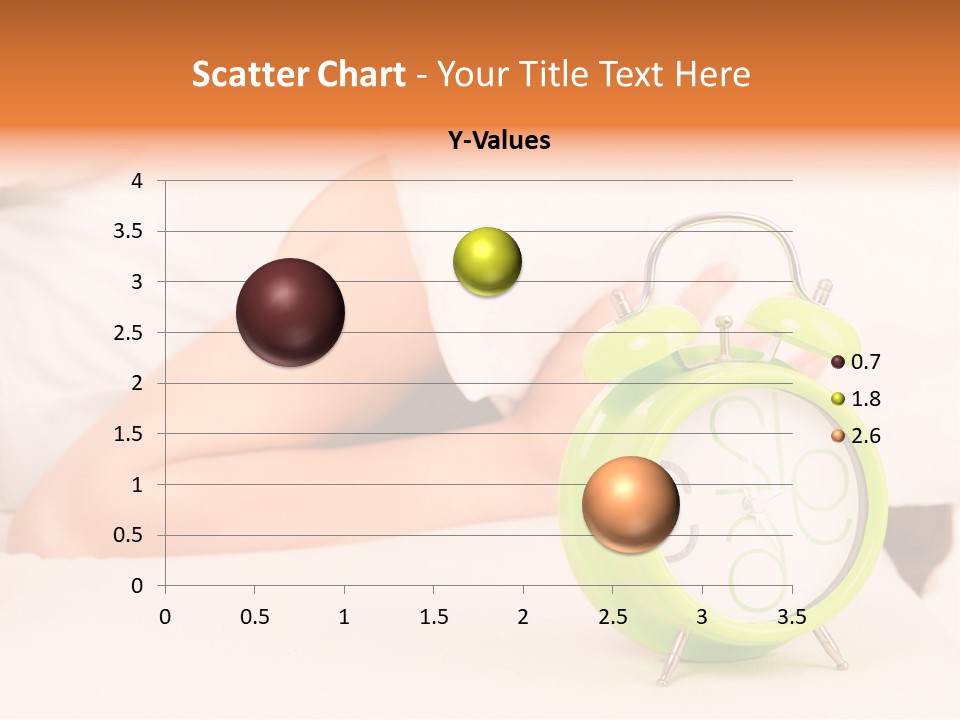 Scatter Chart - Your Title Text Here

Y-Values

4
3.5
3
2.5
2
1.5
1
0.5
0

0 0.5 1 1.5 2 2.5 3 3.5

0.7
1.8
2.6